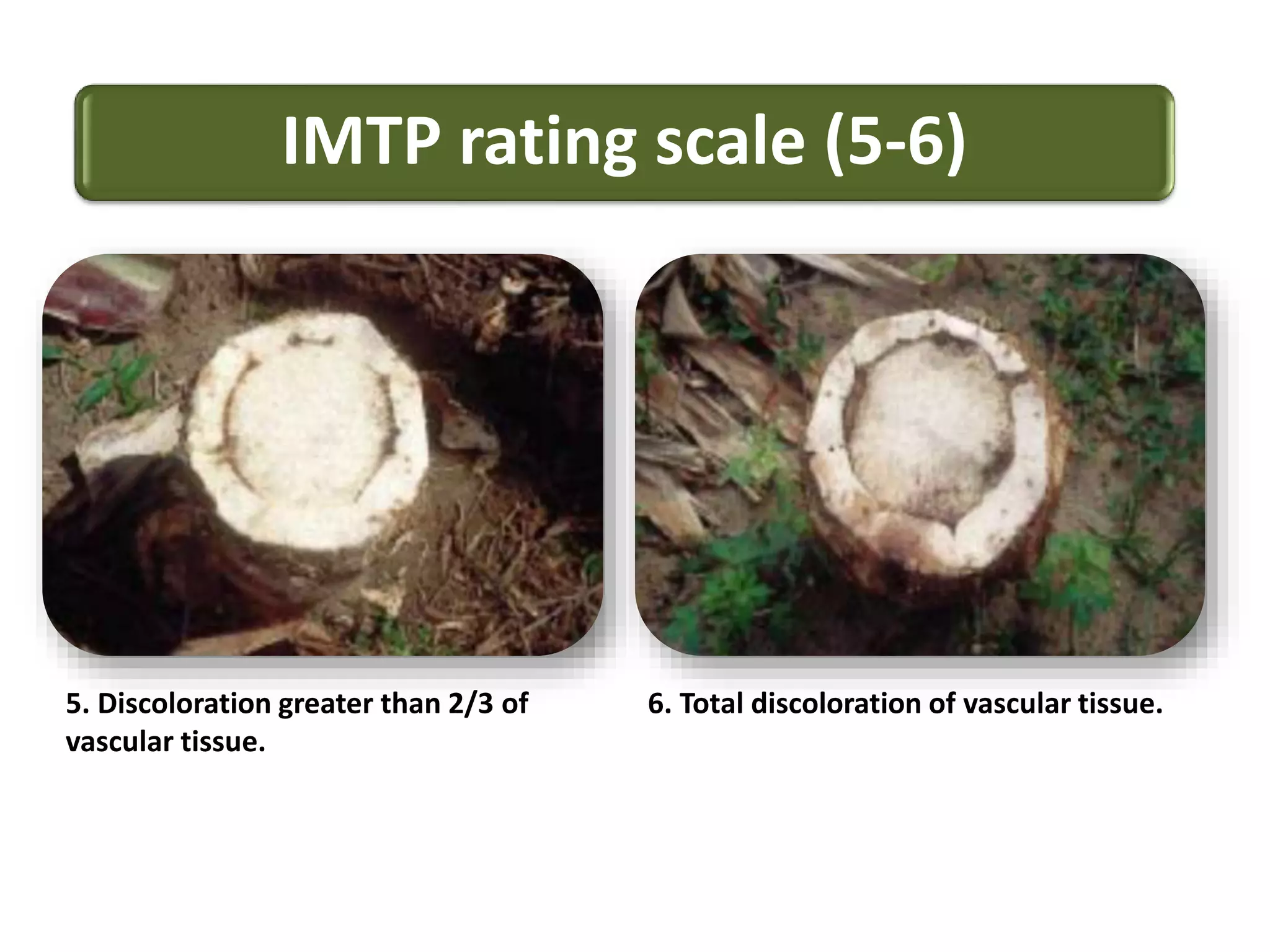 IMTP rating scale (5-6)

5. Discoloration greater than 2/3 of vascular tissue.

6. Total discoloration of vascular tissue.